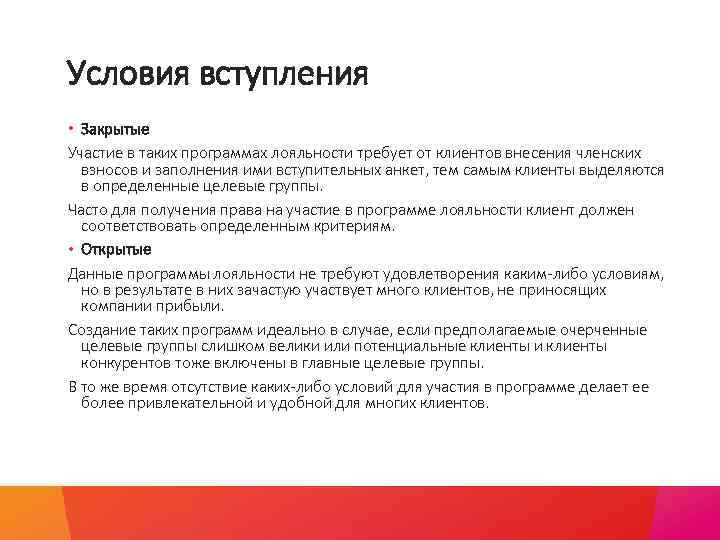 Условия вступления

• Закрытые

Участие в таких программах лояльности требует от клиентов внесения членских взносов и заполнения ими вступительных анкет, тем самым клиенты выделяются в определенные целевые группы.

Часто для получения права на участие в программе лояльности клиент должен соответствовать определенным критериям.

• Открытые

Данные программы лояльности не требуют удовлетворения каким-либо условиям, но в результате в них зачастую участвует много клиентов, не приносящих компании прибыли.

Создание таких программ идеально в случае, если предполагаемые очерченные целевые группы слишком велики или потенциальные клиенты и клиенты конкурентов тоже включены в главные целевые группы.

В то же время отсутствие каких-либо условий для участия в программе делает ее более привлекательной и удобной для многих клиентов.